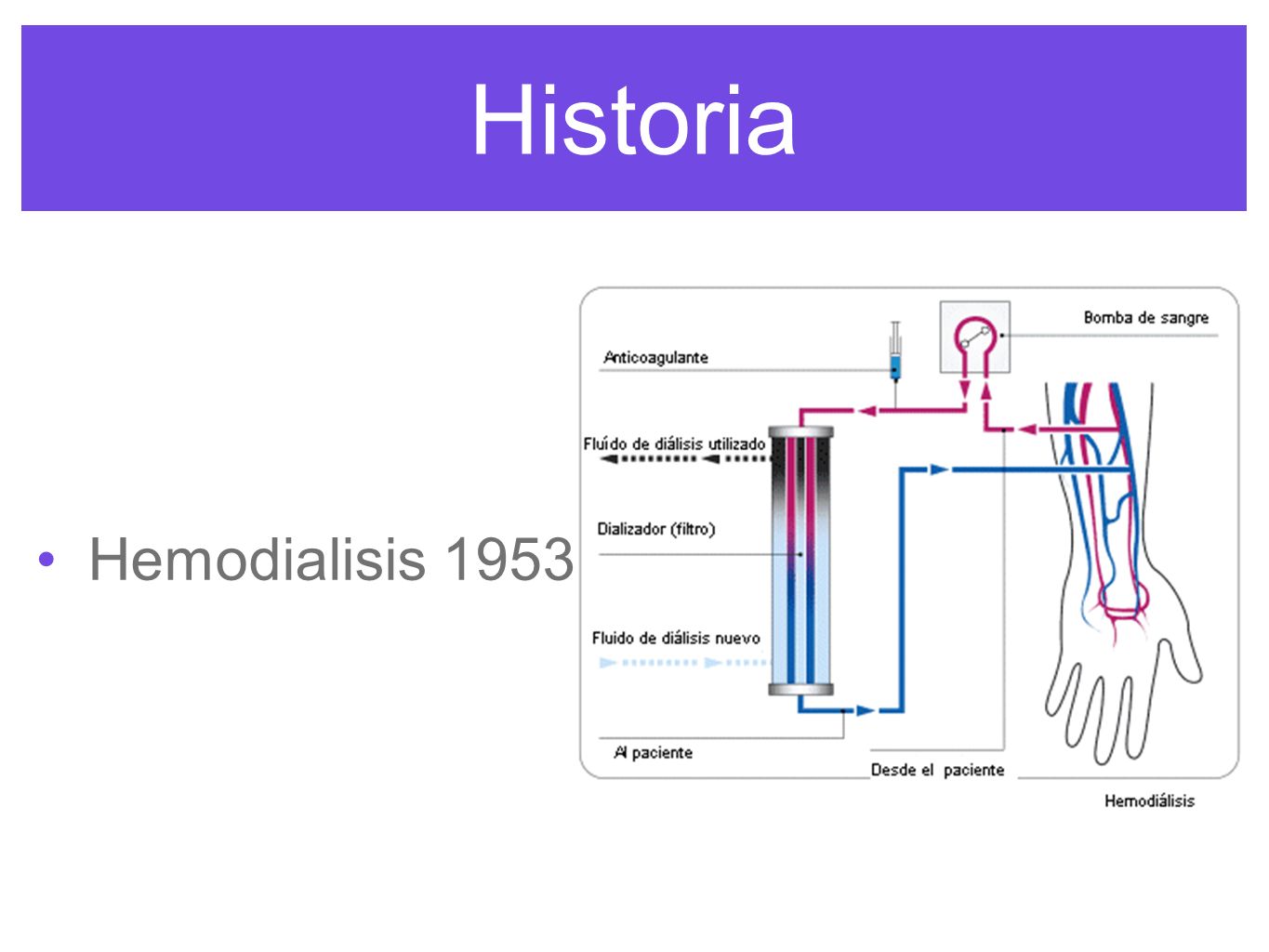 Historia

• Hemodialisis 1953

Bomba de sangre

Anticoagulante

Fluído de diálisis utilizado

Dializador (filtro)

Fluido de diálisis nuevo

Al paciente

Desde el paciente

Hemodiálisis